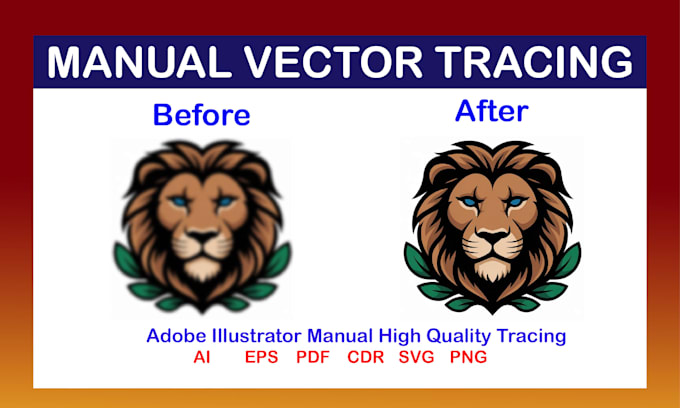 MANUAL VECTOR TRACING

Before

After

Adobe Illustrator Manual High Quality Tracing

AI EPS PDF CDR SVG PNG